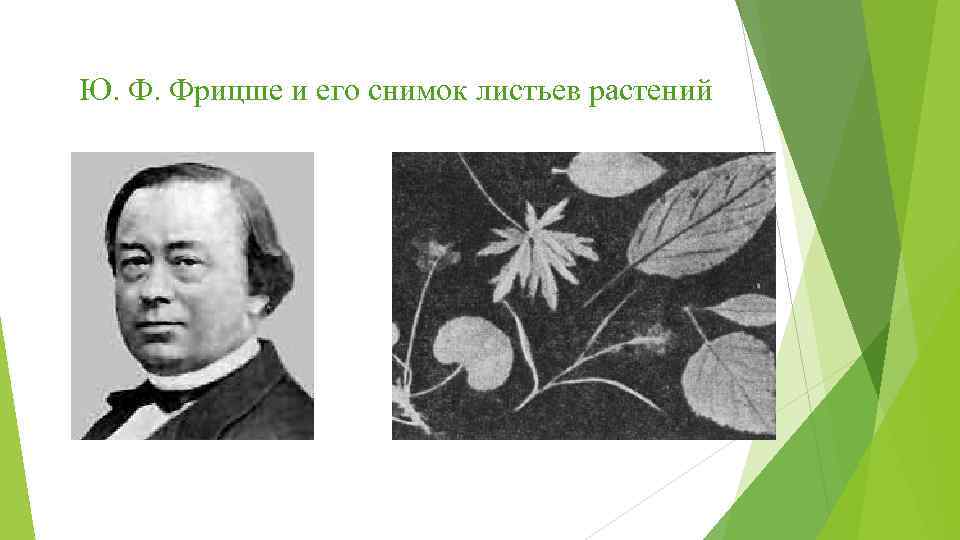 Ю. Ф. Фрицше и его снимок листьев растений